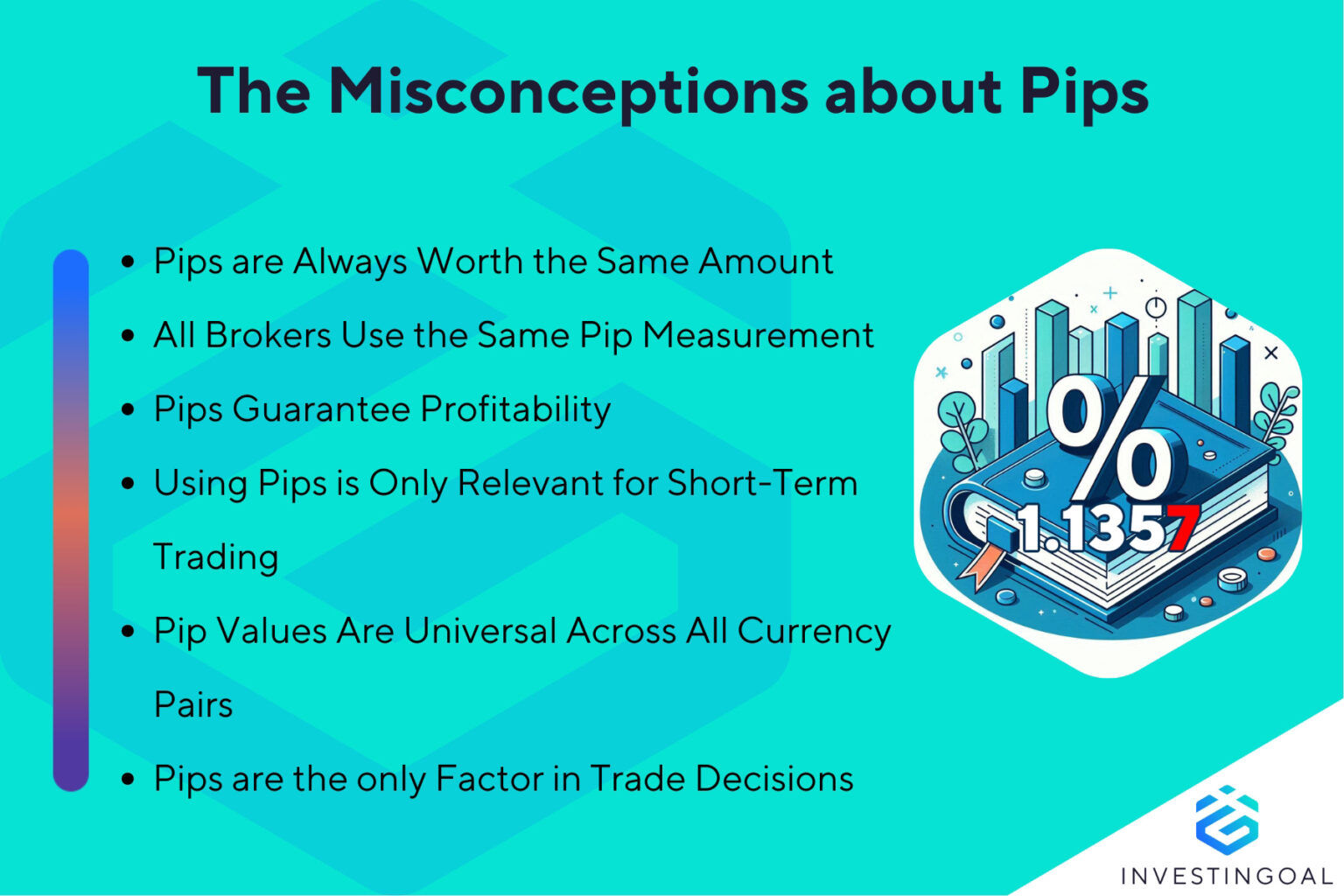 The Misconceptions about Pips

- Pips are Always Worth the Same Amount
- All Brokers Use the Same Pip Measurement
- Pips Guarantee Profitability
- Using Pips is Only Relevant for Short-Term Trading
- Pip Values Are Universal Across All Currency Pairs
- Pips are the only Factor in Trade Decisions

%

1.1357

INVESTINGOAL